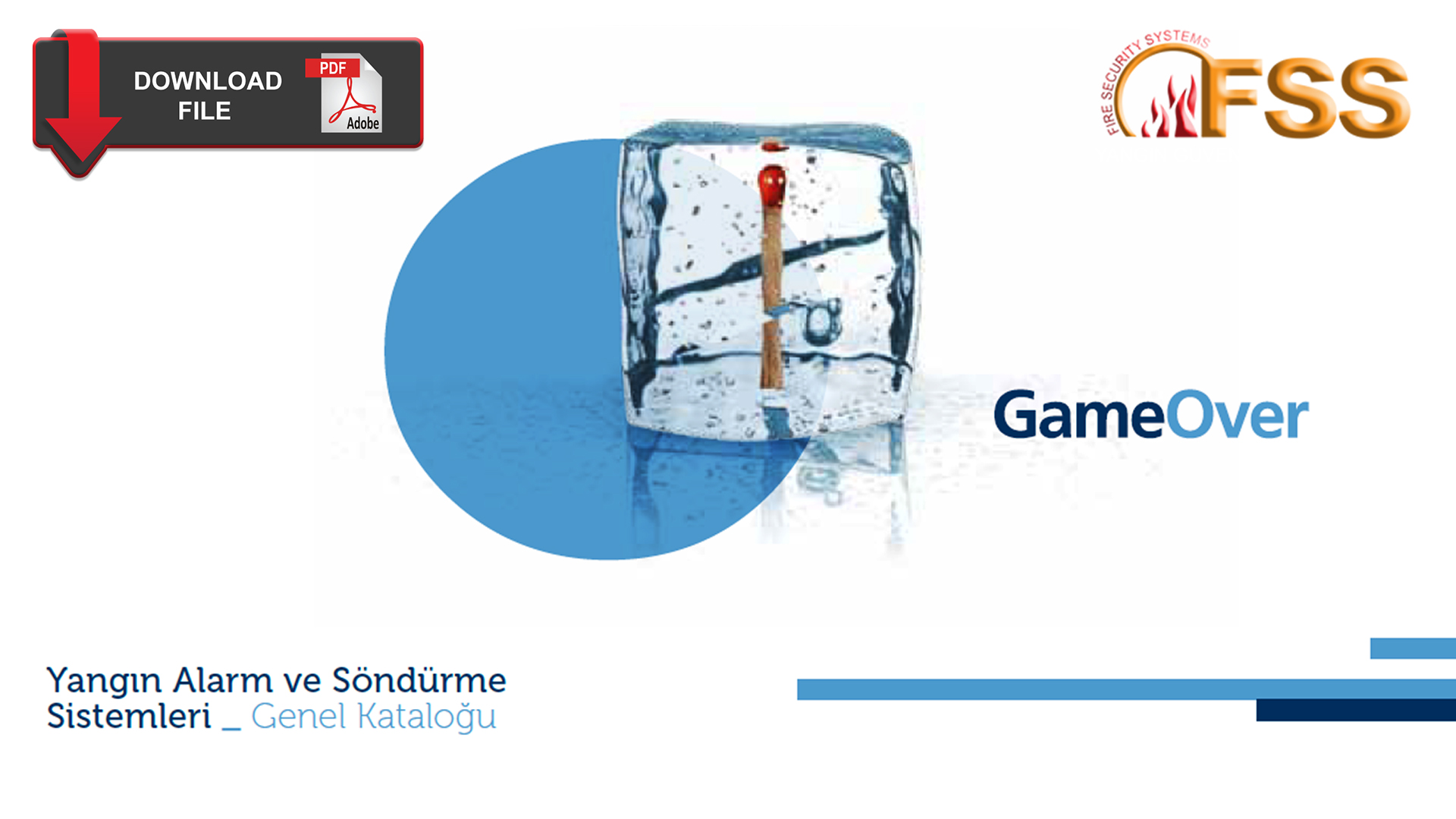 DOWNLOAD FILE

PDF

Adobe

FIRE SECURITY SYSTEMS

FSS

GameOver

Yangın Alarm ve Söndürme Sistemleri _ Genel Kataloğu